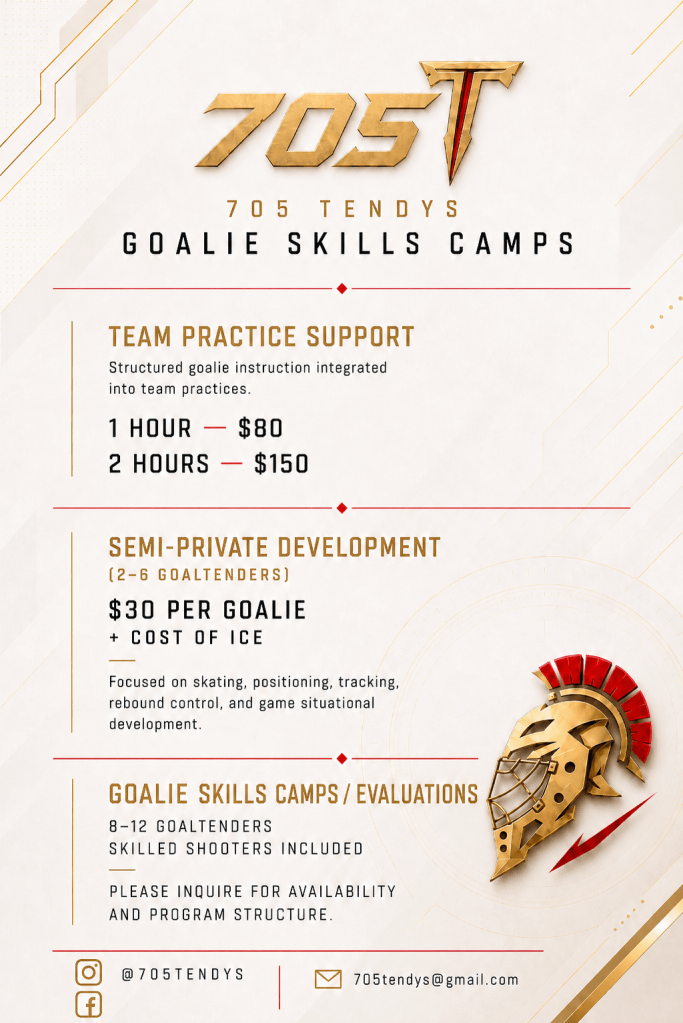 705T

705 TENDYS
GOALIE SKILLS CAMPS

TEAM PRACTICE SUPPORT
Structured goalie instruction integrated into team practices.

1 HOUR — $80
2 HOURS — $150

SEMI-PRIVATE DEVELOPMENT
(2–6 GOALTENDERS)

$30 PER GOALIE
+ COST OF ICE

Focused on skating, positioning, tracking, rebound control, and game situational development.

GOALIE SKILLS CAMPS / EVALUATIONS
8–12 GOALTENDERS
SKILLED SHOOTERS INCLUDED

PLEASE INQUIRE FOR AVAILABILITY AND PROGRAM STRUCTURE.

@705TENDYS
705tendys@gmail.com